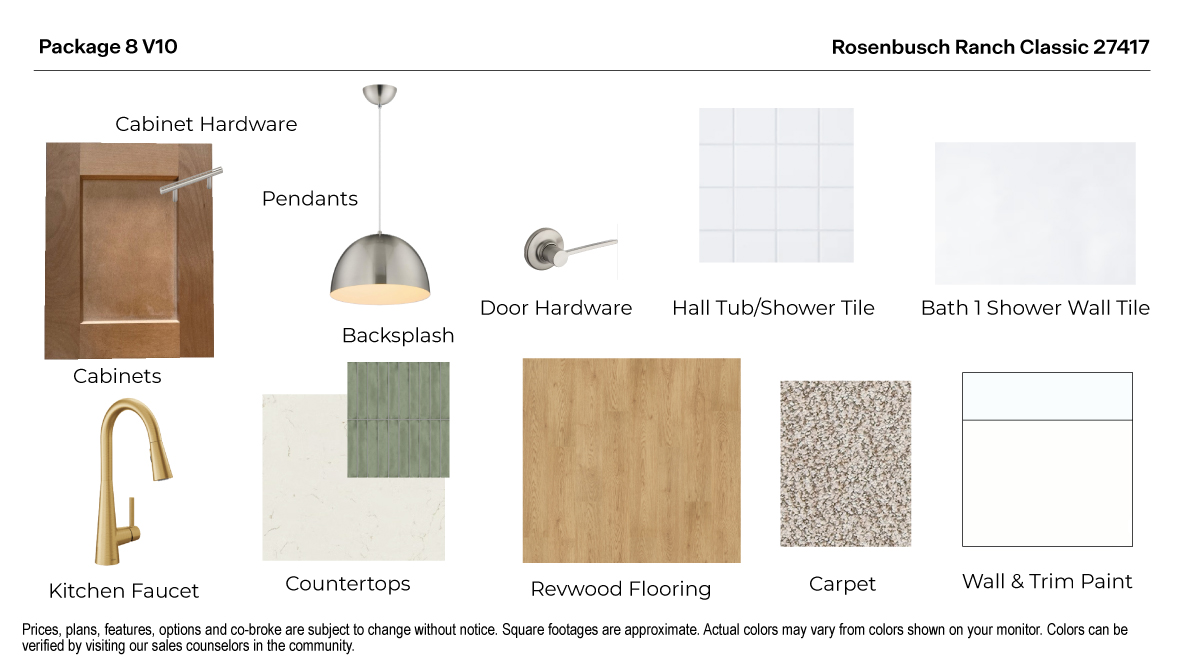 Package 8 V10

Rosenbusch Ranch Classic 27417

Cabinet Hardware

Pendants

Door Hardware

Hall Tub/Shower Tile

Bath 1 Shower Wall Tile

Backsplash

Cabinets

Kitchen Faucet

Countertops

Revwood Flooring

Carpet

Wall & Trim Paint

Prices, plans, features, options and co-broke are subject to change without notice. Square footages are approximate. Actual colors may vary from colors shown on your monitor. Colors can be verified by visiting our sales counselors in the community.